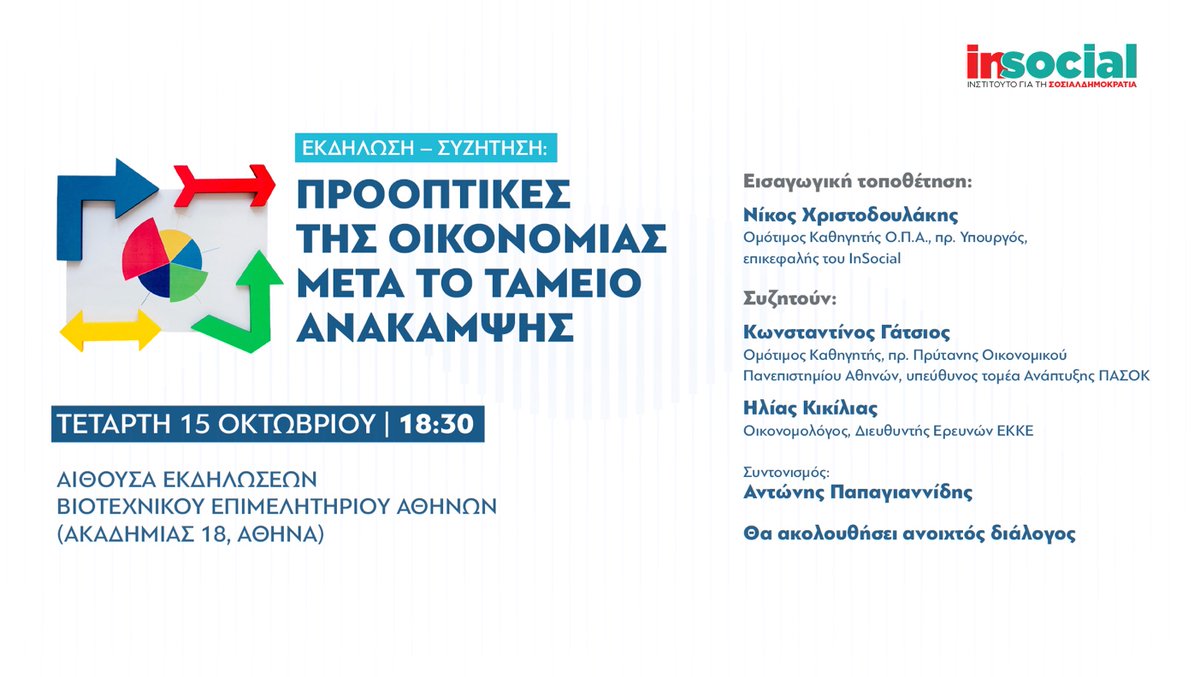 insocial
ΙΝΣΤΙΤΟΥΤΟ ΓΙΑ ΤΗ ΣΟΣΙΑΛΔΗΜΟΚΡΑΤΙΑ

ΕΚΔΗΛΩΣΗ – ΣΥΖΗΤΗΣΗ:
ΠΡΟΟΠΤΙΚΕΣ ΤΗΣ ΟΙΚΟΝΟΜΙΑΣ ΜΕΤΑ ΤΟ ΤΑΜΕΙΟ ΑΝΑΚΑΜΨΗΣ

ΤΕΤΑΡΤΗ 15 ΟΚΤΩΒΡΙΟΥ | 18:30

ΑΙΘΟΥΣΑ ΕΚΔΗΛΩΣΕΩΝ
ΒΙΟΤΕΧΝΙΚΟΥ ΕΠΙΜΕΛΗΤΗΡΙΟΥ ΑΘΗΝΩΝ
(ΑΚΑΔΗΜΙΑΣ 18, ΑΘΗΝΑ)

Εισαγωγική τοποθέτηση:
Νίκος Χριστοδουλάκης
Ομότιμος Καθηγητής Ο.Π.Α., πρ. Υπουργός, επικεφαλής του InSocial

Συζητούν:
Κωνσταντίνος Γάτσιος
Ομότιμος Καθηγητής, πρ. Πρύτανης Οικονομικού Πανεπιστημίου Αθηνών, υπεύθυνος τομέα Ανάπτυξης ΠΑΣΟΚ

Ηλίας Κικίλιας
Οικονομολόγος, Διευθυντής Ερευνών ΕΚΚΕ

Συντονισμός:
Αντώνης Παπαγιαννίδης

Θα ακολουθήσει ανοιχτός διάλογος